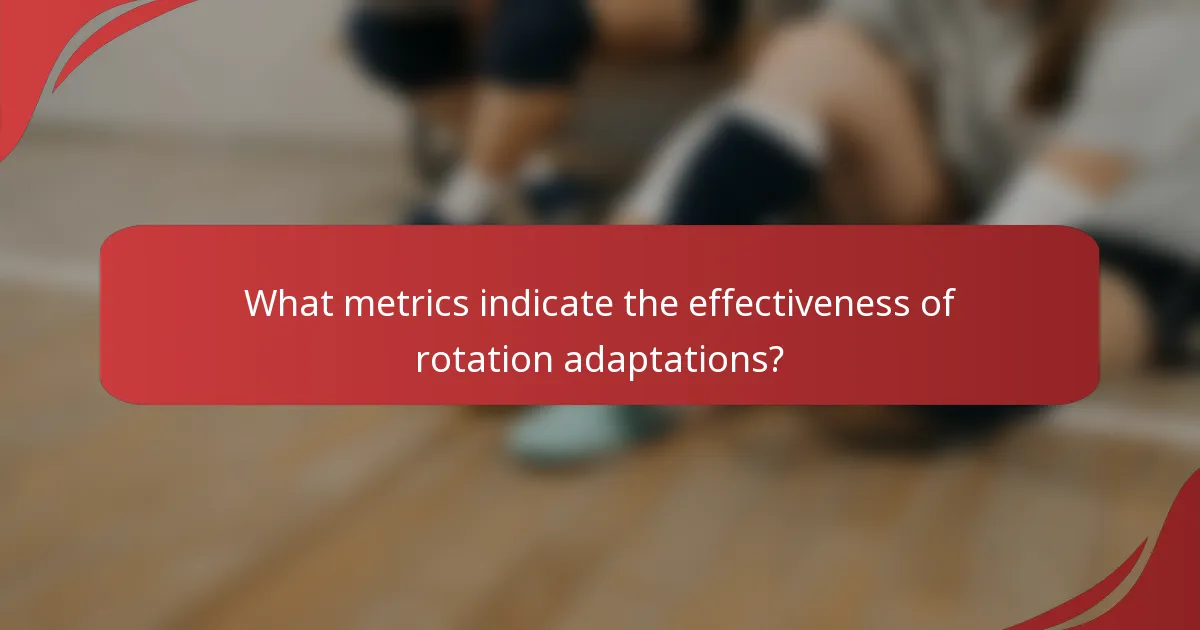 What metrics indicate the effectiveness of rotation adaptations?